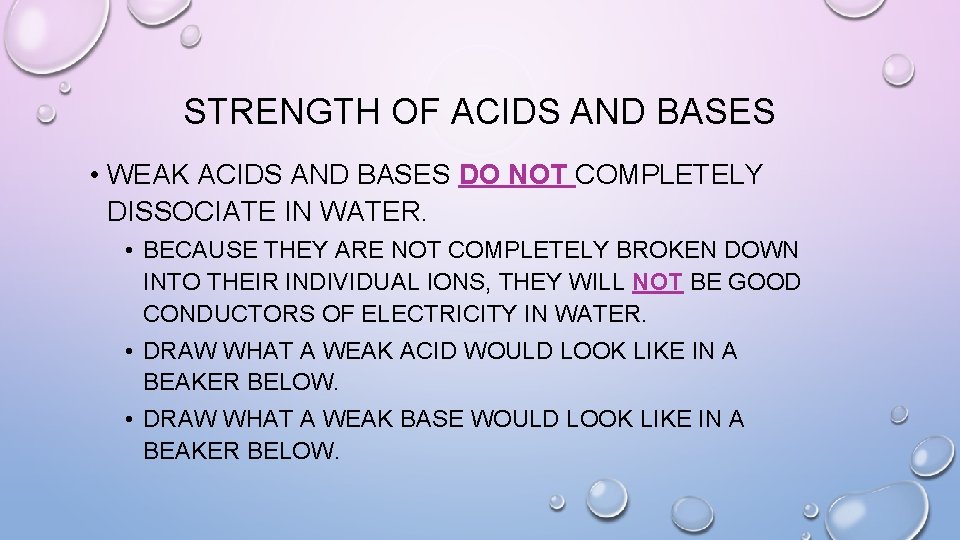 STRENGTH OF ACIDS AND BASES

• WEAK ACIDS AND BASES DO NOT COMPLETELY DISSOCIATE IN WATER.

• BECAUSE THEY ARE NOT COMPLETELY BROKEN DOWN INTO THEIR INDIVIDUAL IONS, THEY WILL NOT BE GOOD CONDUCTORS OF ELECTRICITY IN WATER.

• DRAW WHAT A WEAK ACID WOULD LOOK LIKE IN A BEAKER BELOW.

• DRAW WHAT A WEAK BASE WOULD LOOK LIKE IN A BEAKER BELOW.